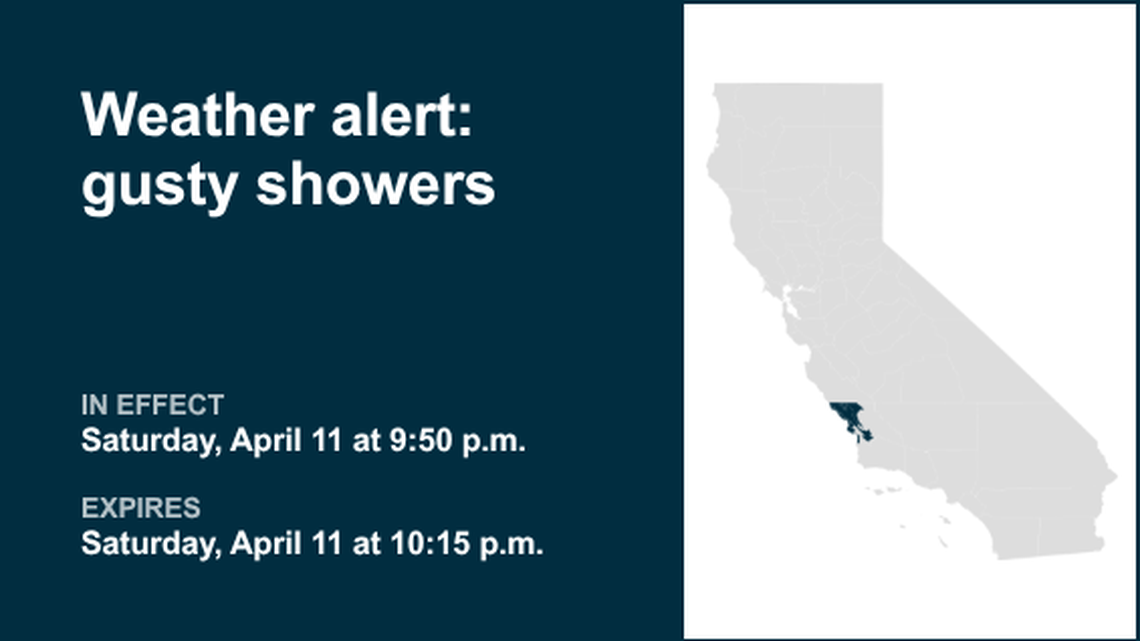 Weather alert:
gusty showers

IN EFFECT
Saturday, April 11 at 9:50 p.m.

EXPIRES
Saturday, April 11 at 10:15 p.m.